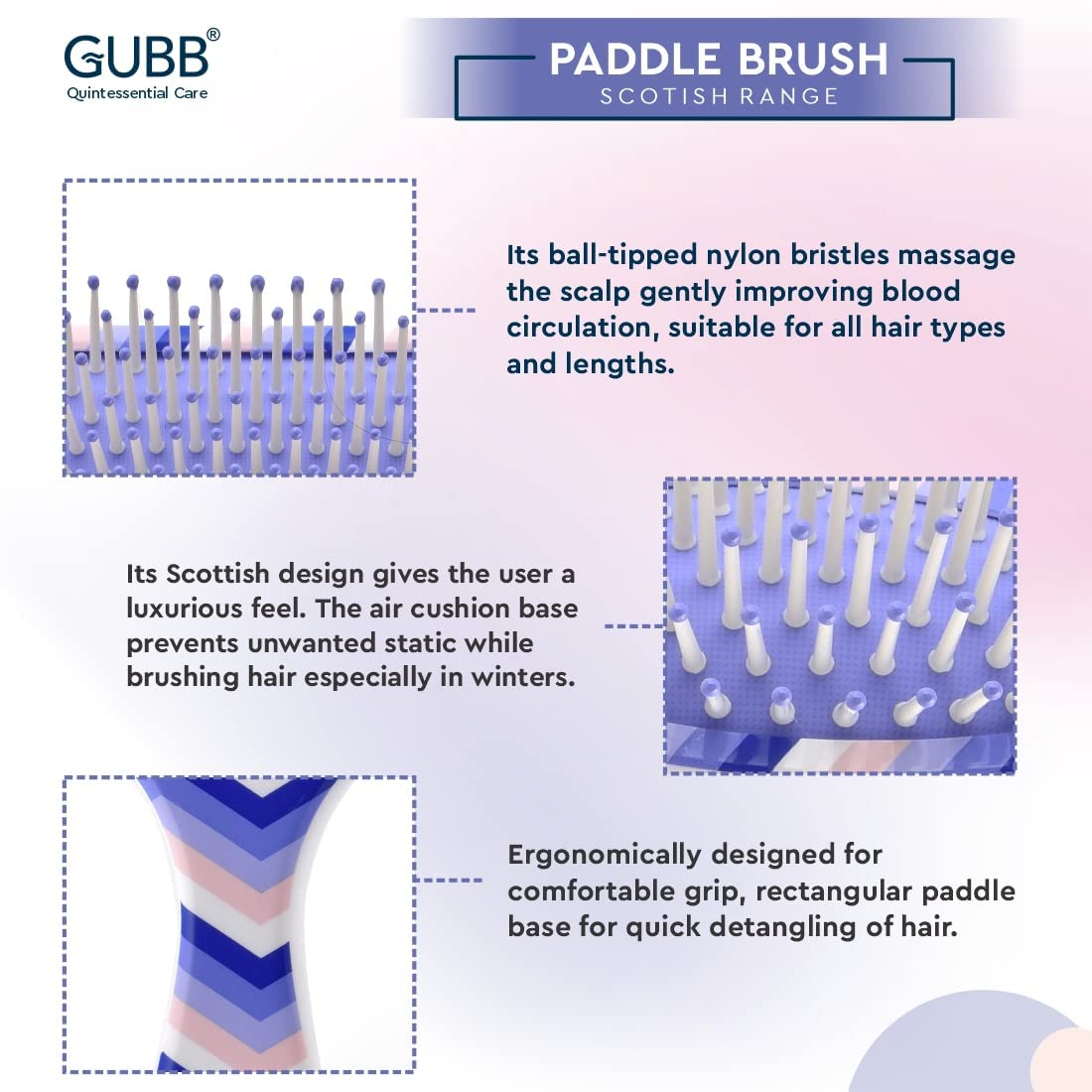 GUBB®
Quintessential Care

PADDLE BRUSH
SCOTISH RANGE

Its ball-tipped nylon bristles massage the scalp gently improving blood circulation, suitable for all hair types and lengths.

Its Scottish design gives the user a luxurious feel. The air cushion base prevents unwanted static while brushing hair especially in winters.

Ergonomically designed for comfortable grip, rectangular paddle base for quick detangling of hair.